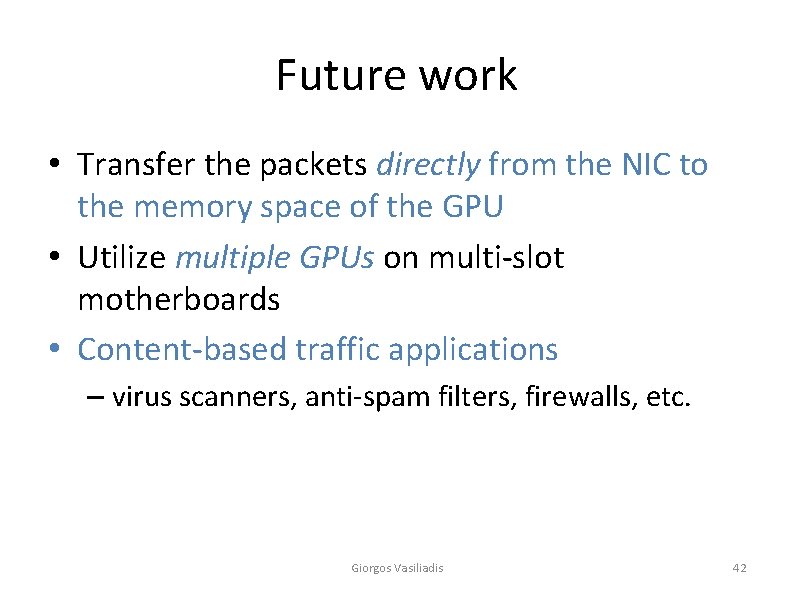 Future work

• Transfer the packets directly from the NIC to the memory space of the GPU
• Utilize multiple GPUs on multi-slot motherboards
• Content-based traffic applications
– virus scanners, anti-spam filters, firewalls, etc.

Giorgos Vasiliadis

42